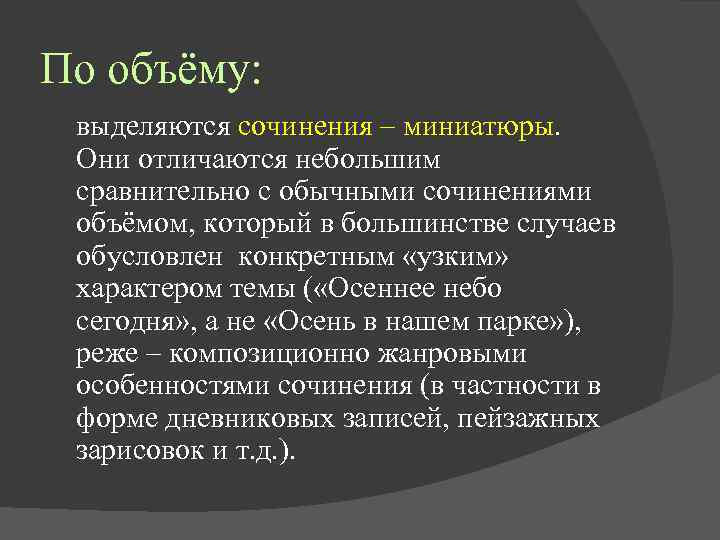 По объёму:

выделяются сочинения – миниатюры. Они отличаются небольшим сравнительно с обычными сочинениями объёмом, который в большинстве случаев обусловлен конкретным «узким» характером темы («Осеннее небо сегодня», а не «Осень в нашем парке»), реже – композиционно жанровыми особенностями сочинения (в частности в форме дневниковых записей, пейзажных зарисовок и т.д.).